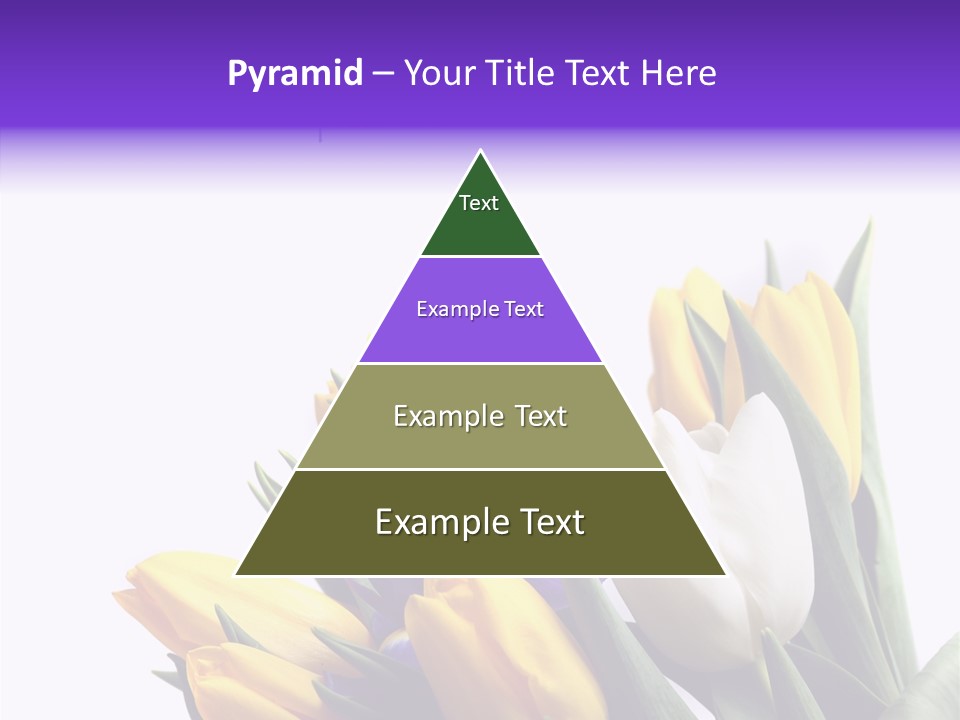 Pyramid – Your Title Text Here

Text

Example Text

Example Text

Example Text